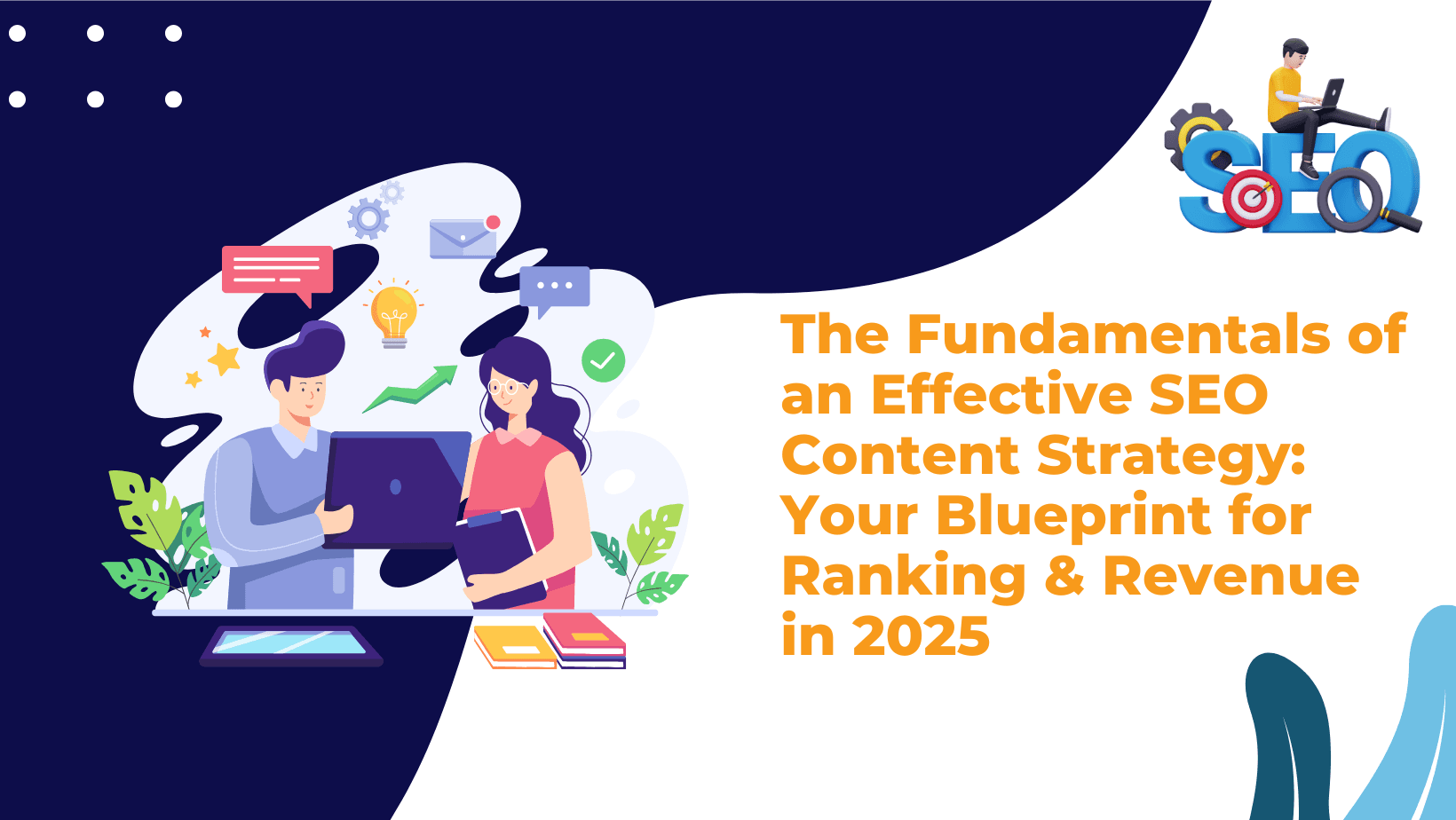 SEO

The Fundamentals of an Effective SEO Content Strategy: Your Blueprint for Ranking & Revenue in 2025